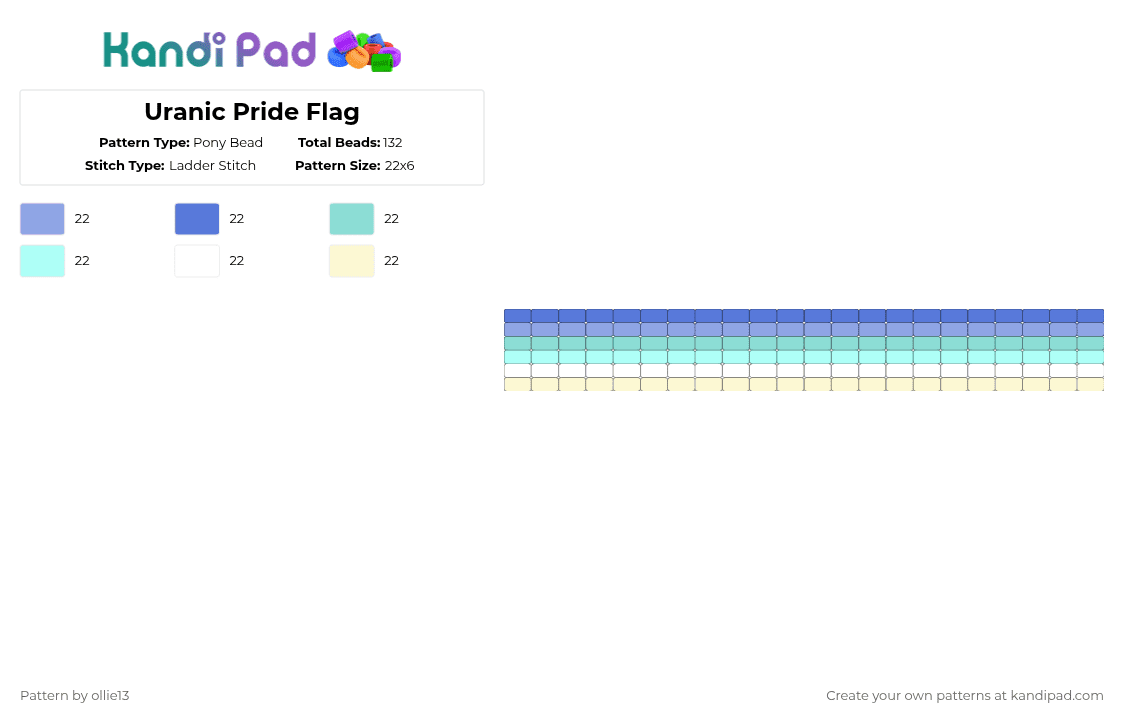 Kandi Pad

Uranic Pride Flag

Pattern Type: Pony Bead
Total Beads: 132
Stitch Type: Ladder Stitch
Pattern Size: 22x6

22
22
22
22
22
22

Pattern by ollie13

Create your own patterns at kandipad.com